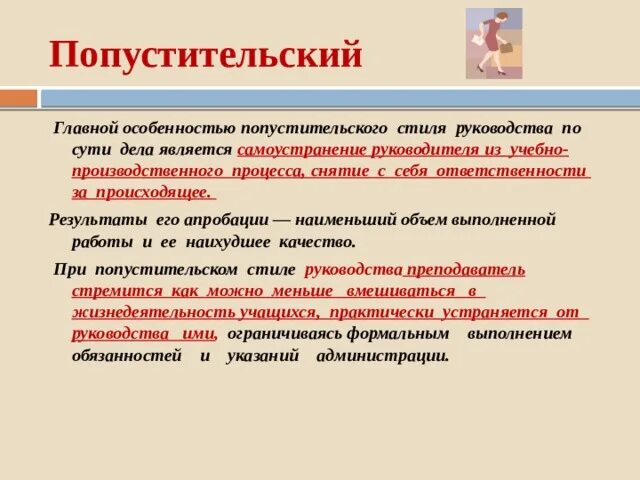 Попустительский

Главной особенностью попустительского стиля руководства по сути дела является самоустранение руководителя из учебно-производственного процесса, снятие с себя ответственности за происходящее.

Результаты его апробации — наименьший объем выполненной работы и ее наихудшее качество.

При попустительском стиле руководства преподаватель стремится как можно меньше вмешиваться в жизнедеятельность учащихся, практически устраняется от руководства ими, ограничиваясь формальным выполнением обязанностей и указаний администрации.